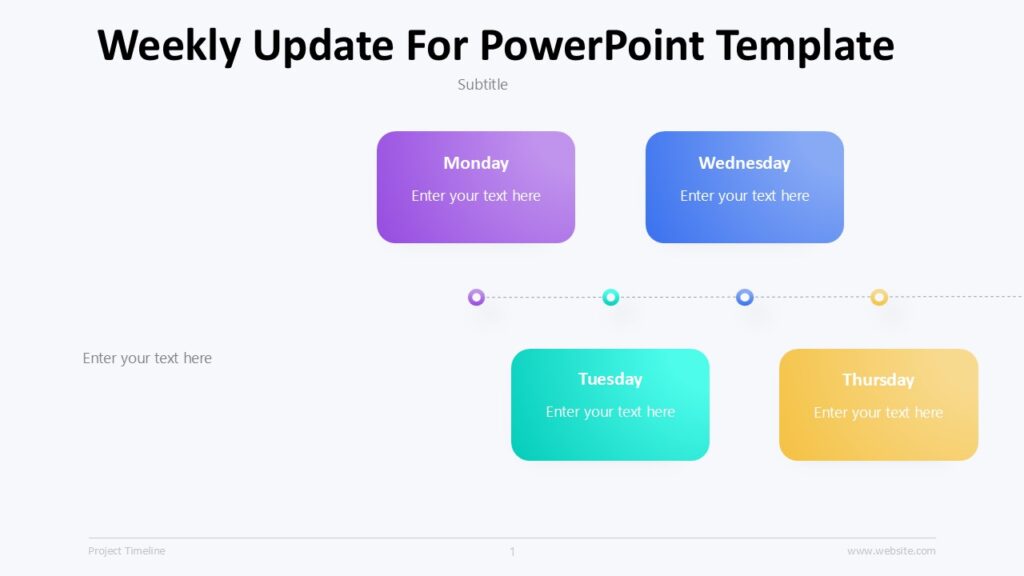 Weekly Update For PowerPoint Template

Subtitle

Monday
Enter your text here

Wednesday
Enter your text here

Enter your text here

Tuesday
Enter your text here

Thursday
Enter your text here

Project Timeline

1

www.website.com